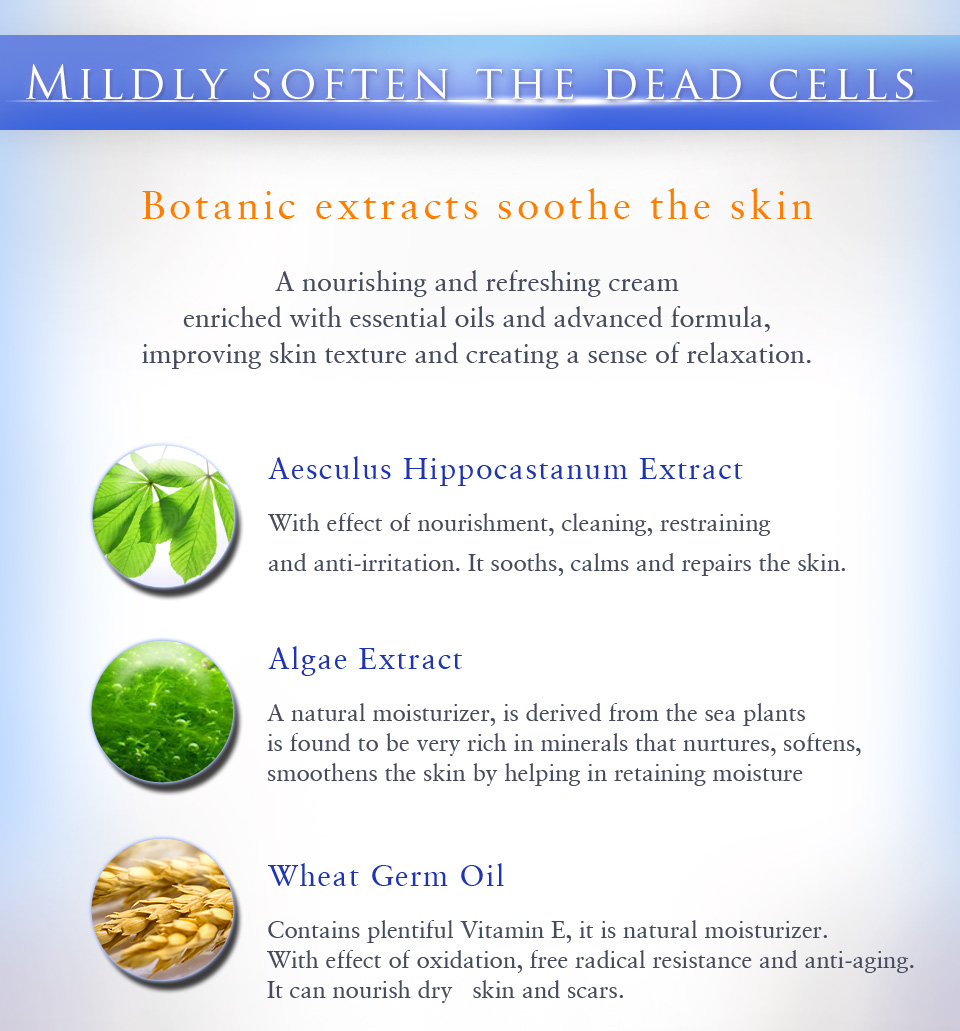 MILDLY SOFTEN THE DEAD CELLS

Botanic extracts soothe the skin

A nourishing and refreshing cream enriched with essential oils and advanced formula, improving skin texture and creating a sense of relaxation.

Aesculus Hippocastanum Extract

With effect of nourishment, cleaning, restraining and anti-irritation. It sooths, calms and repairs the skin.

Algae Extract

A natural moisturizer, is derived from the sea plants is found to be very rich in minerals that nurtures, softens, smoothens the skin by helping in retaining moisture

Wheat Germ Oil

Contains plentiful Vitamin E, it is natural moisturizer. With effect of oxidation, free radical resistance and anti-aging. It can nourish dry skin and scars.